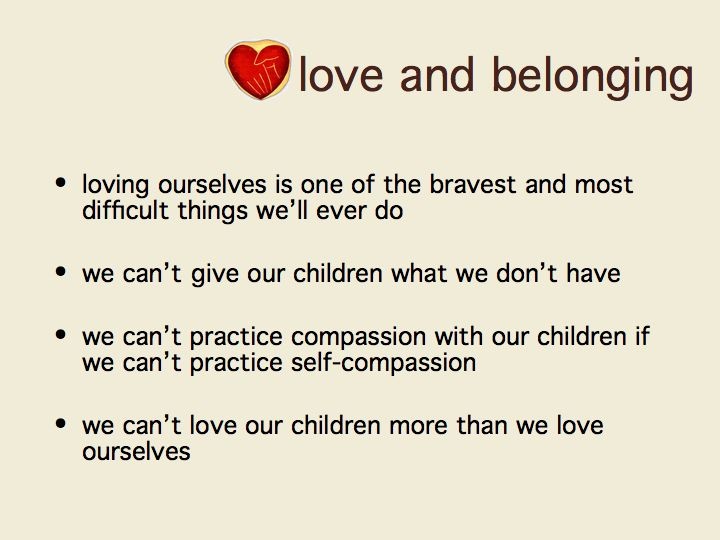 love and belonging

• loving ourselves is one of the bravest and most difficult things we'll ever do

• we can't give our children what we don't have

• we can't practice compassion with our children if we can't practice self-compassion

• we can't love our children more than we love ourselves